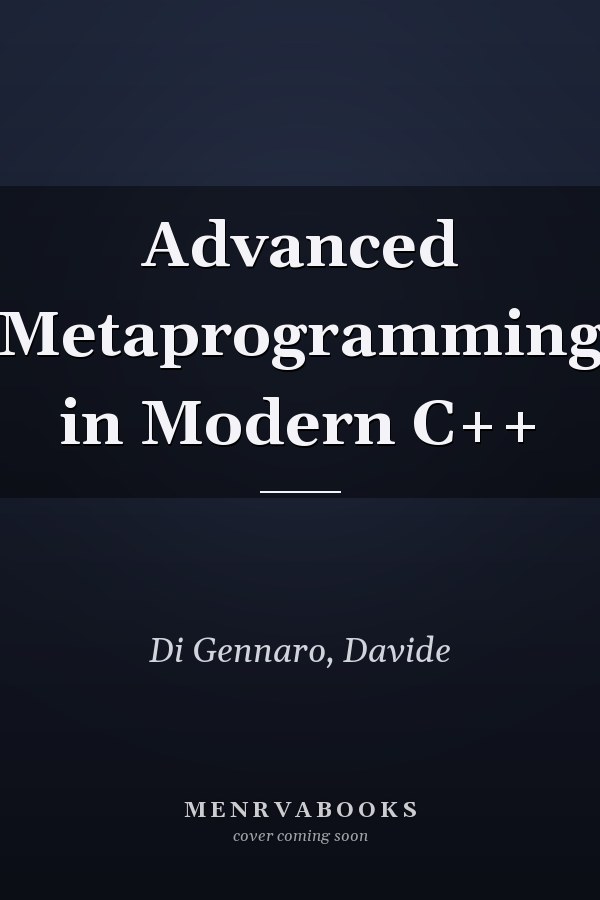 Advanced Metaprogramming in Modern C++

Di Gennaro, Davide

MENRVABOOKS
cover coming soon